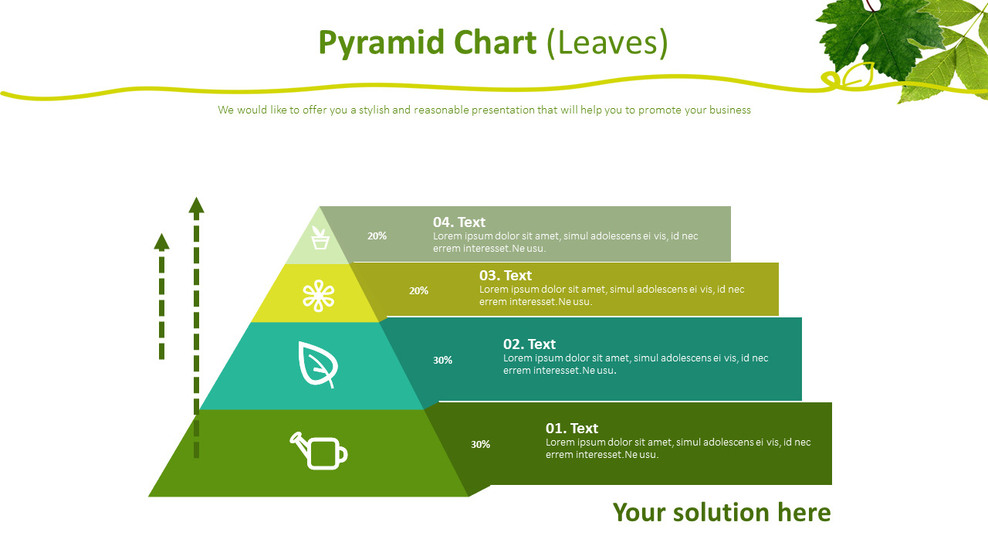 Pyramid Chart (Leaves)

We would like to offer you a stylish and reasonable presentation that will help you to promote your business

20%
04. Text
Lorem ipsum dolor sit amet, simul adolescens ei vis, id nec errem interesset.Ne usu.

20%
03. Text
Lorem ipsum dolor sit amet, simul adolescens ei vis, id nec errem interesset.Ne usu.

30%
02. Text
Lorem ipsum dolor sit amet, simul adolescens ei vis, id nec errem interesset.Ne usu.

30%
01. Text
Lorem ipsum dolor sit amet, simul adolescens ei vis, id nec errem interesset.Ne usu.

Your solution here